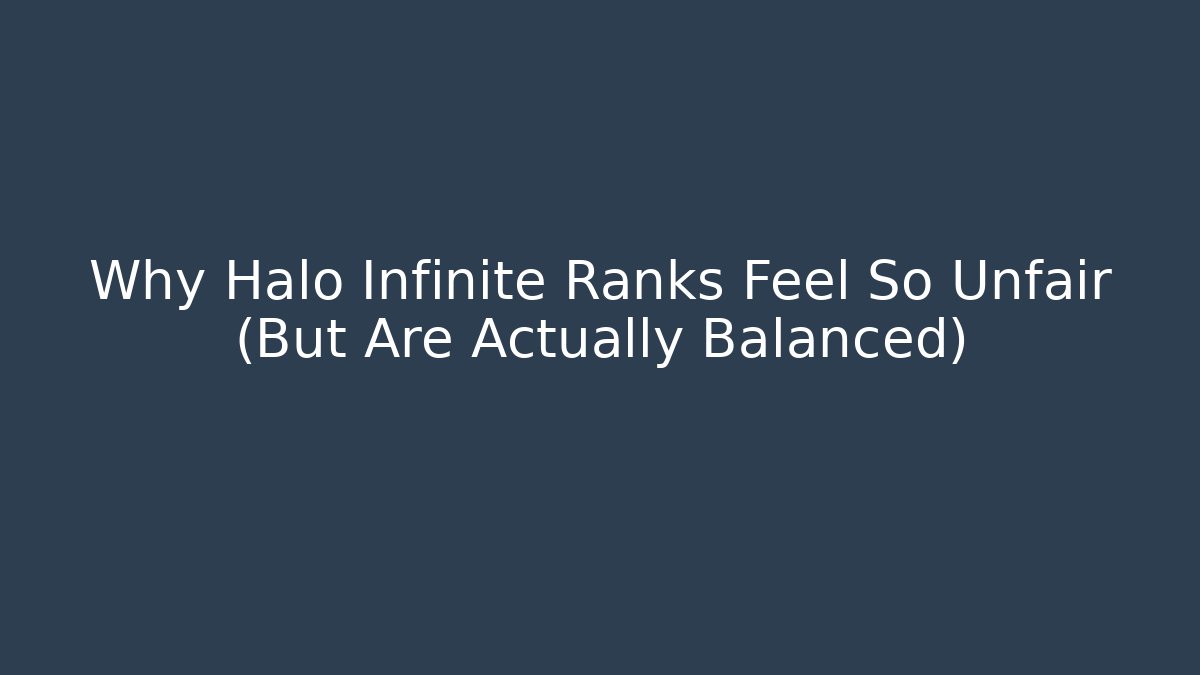 Why Halo Infinite Ranks Feel So Unfair (But Are Actually Balanced)